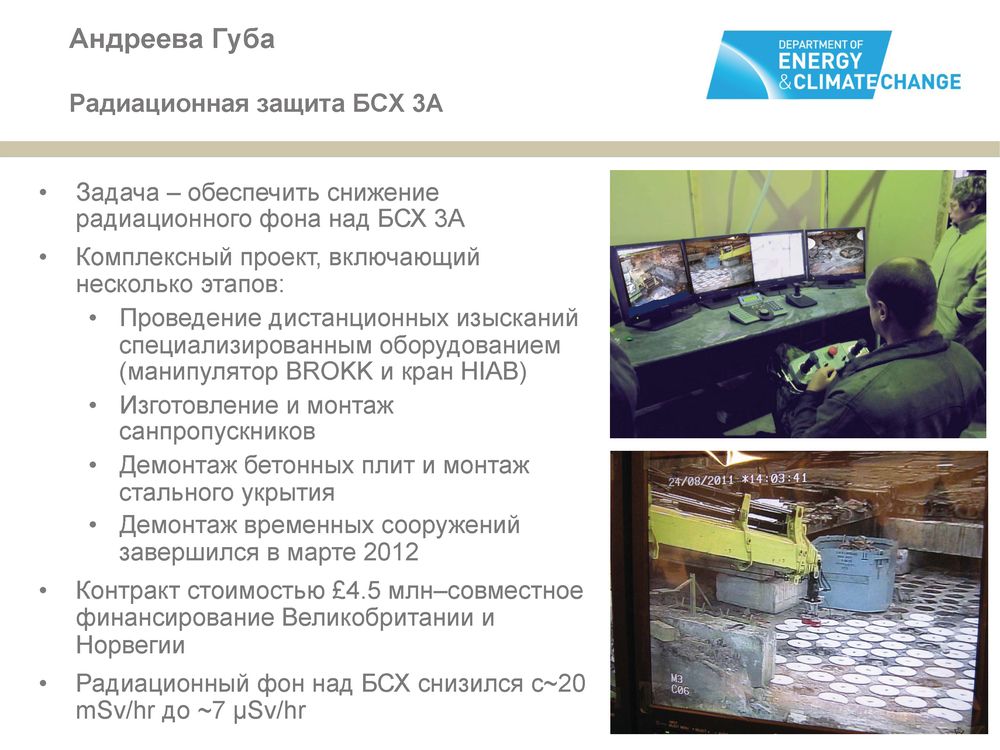 Андреева Губа

Радиационная защита БСХ 3А

DEPARTMENT OF ENERGY & CLIMATE CHANGE

• Задача – обеспечить снижение радиационного фона над БСХ 3А
• Комплексный проект, включающий несколько этапов:
  • Проведение дистанционных изысканий специализированным оборудованием (манипулятор BROKK и кран HIAB)
  • Изготовление и монтаж санпропускников
  • Демонтаж бетонных плит и монтаж стального укрытия
  • Демонтаж временных сооружений завершился в марте 2012
• Контракт стоимостью £4.5 млн–совместное финансирование Великобритании и Норвегии
• Радиационный фон над БСХ снизился с~20 mSv/hr до ~7 μSv/hr

24/08/2011 *14:03:41

M3
C06